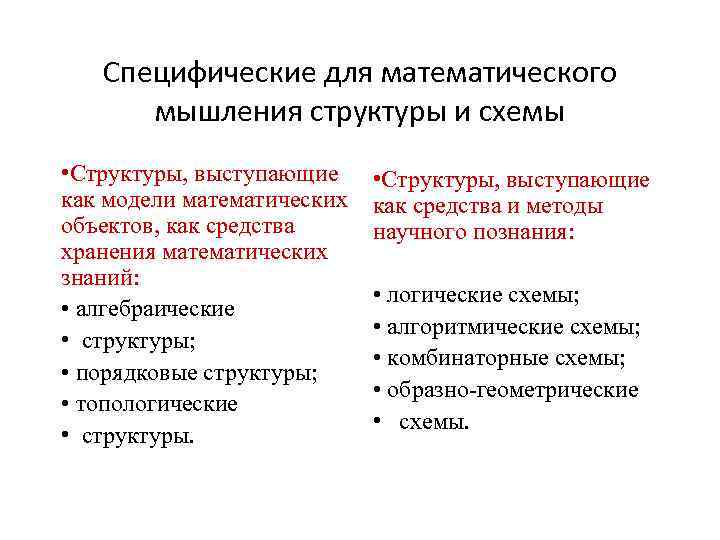 Специфические для математического мышления структуры и схемы

•Структуры, выступающие как модели математических объектов, как средства хранения математических знаний:
• алгебраические
• структуры;
• порядковые структуры;
• топологические
• структуры.

•Структуры, выступающие как средства и методы научного познания:
• логические схемы;
• алгоритмические схемы;
• комбинаторные схемы;
• образно-геометрические
• схемы.